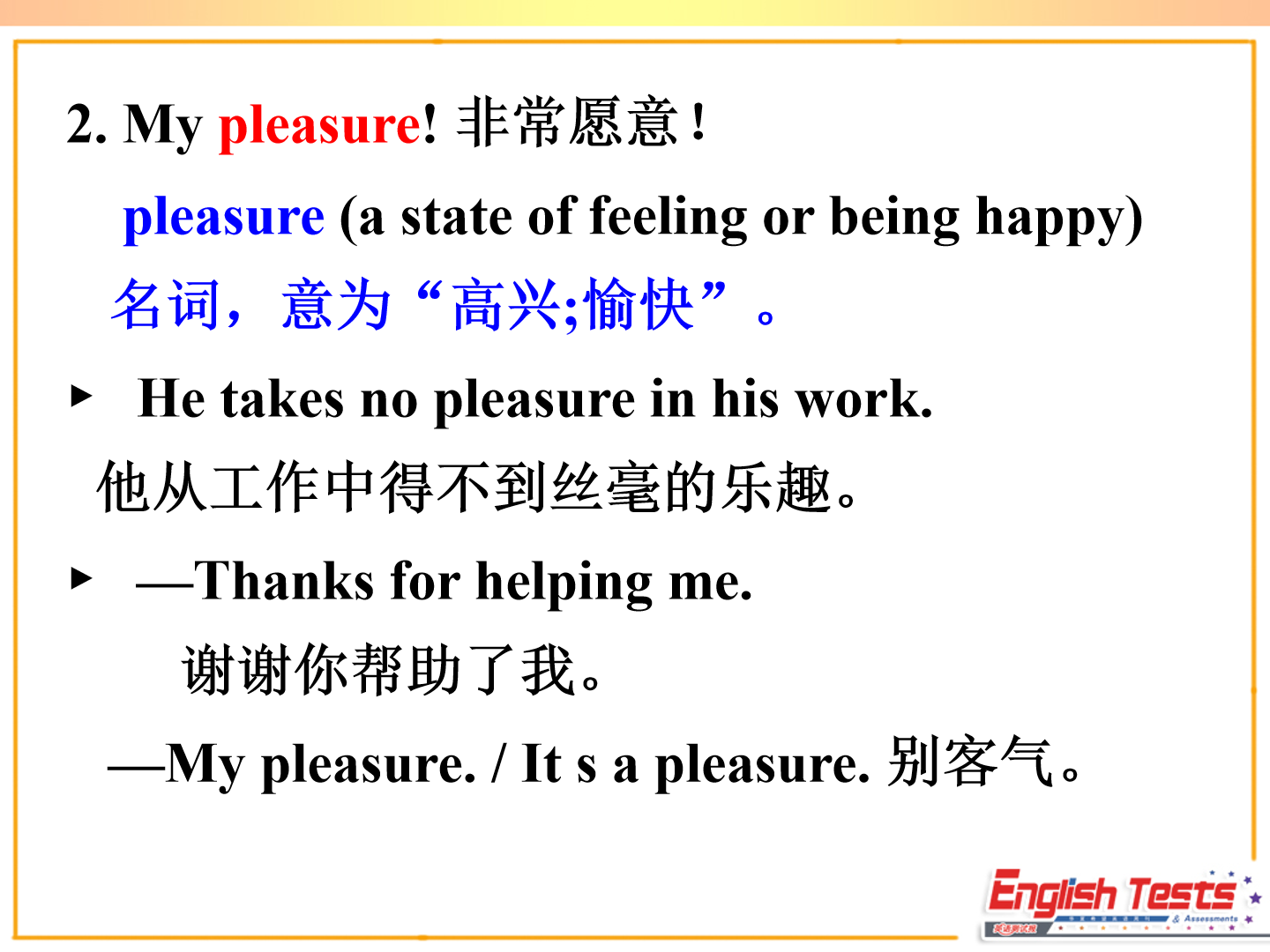 2. My pleasure! 非常愿意！

pleasure (a state of feeling or being happy)

名词，意为“高兴;愉快”。

▸ He takes no pleasure in his work.

他从工作中得不到丝毫的乐趣。

▸ —Thanks for helping me.

谢谢你帮助了我。

—My pleasure. / It s a pleasure. 别客气。

English Tests & Assessments